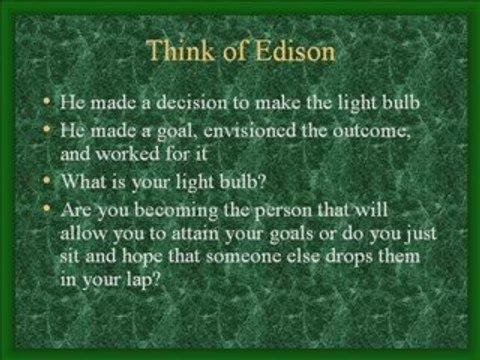 Think of Edison

• He made a decision to make the light bulb
• He made a goal, envisioned the outcome, and worked for it
• What is your light bulb?
• Are you becoming the person that will allow you to attain your goals or do you just sit and hope that someone else drops them in your lap?